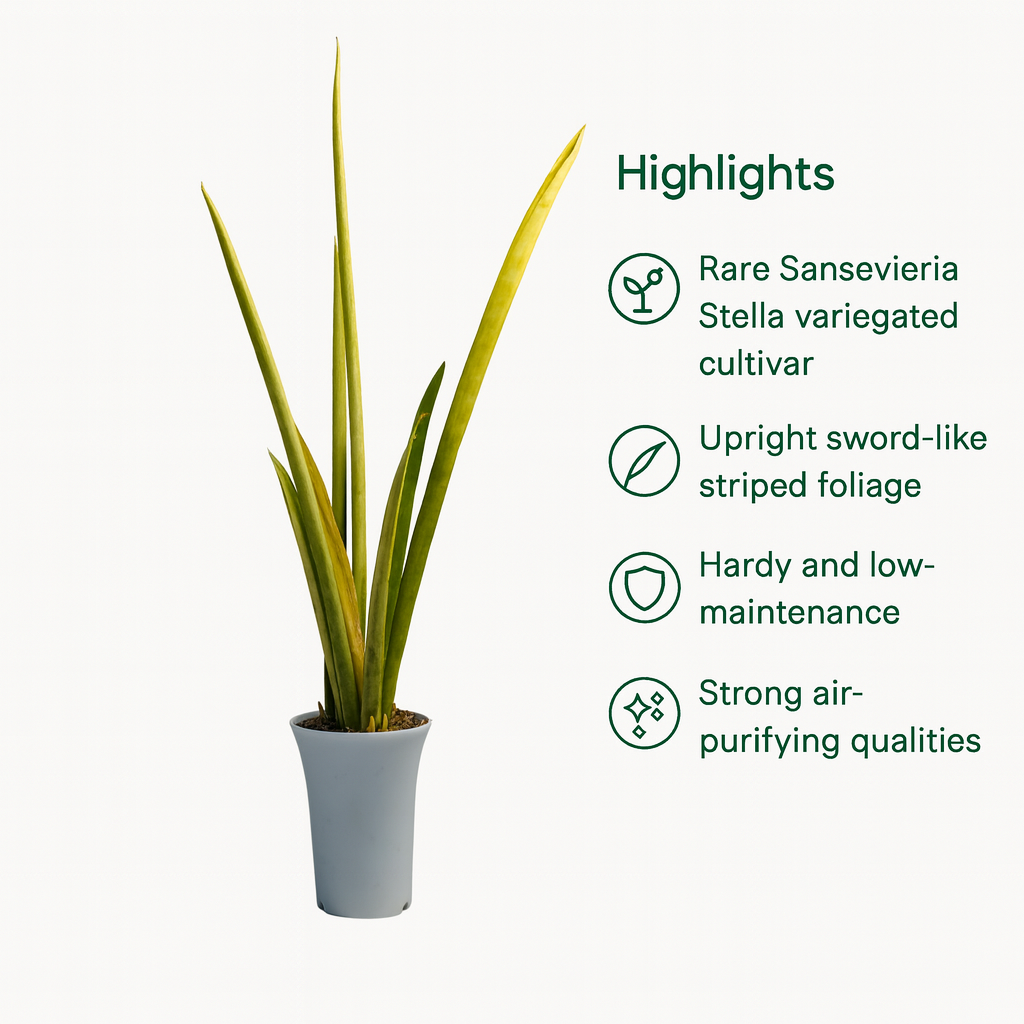 Highlights

Rare Sansevieria Stella variegated cultivar

Upright sword-like striped foliage

Hardy and low-maintenance

Strong air-purifying qualities